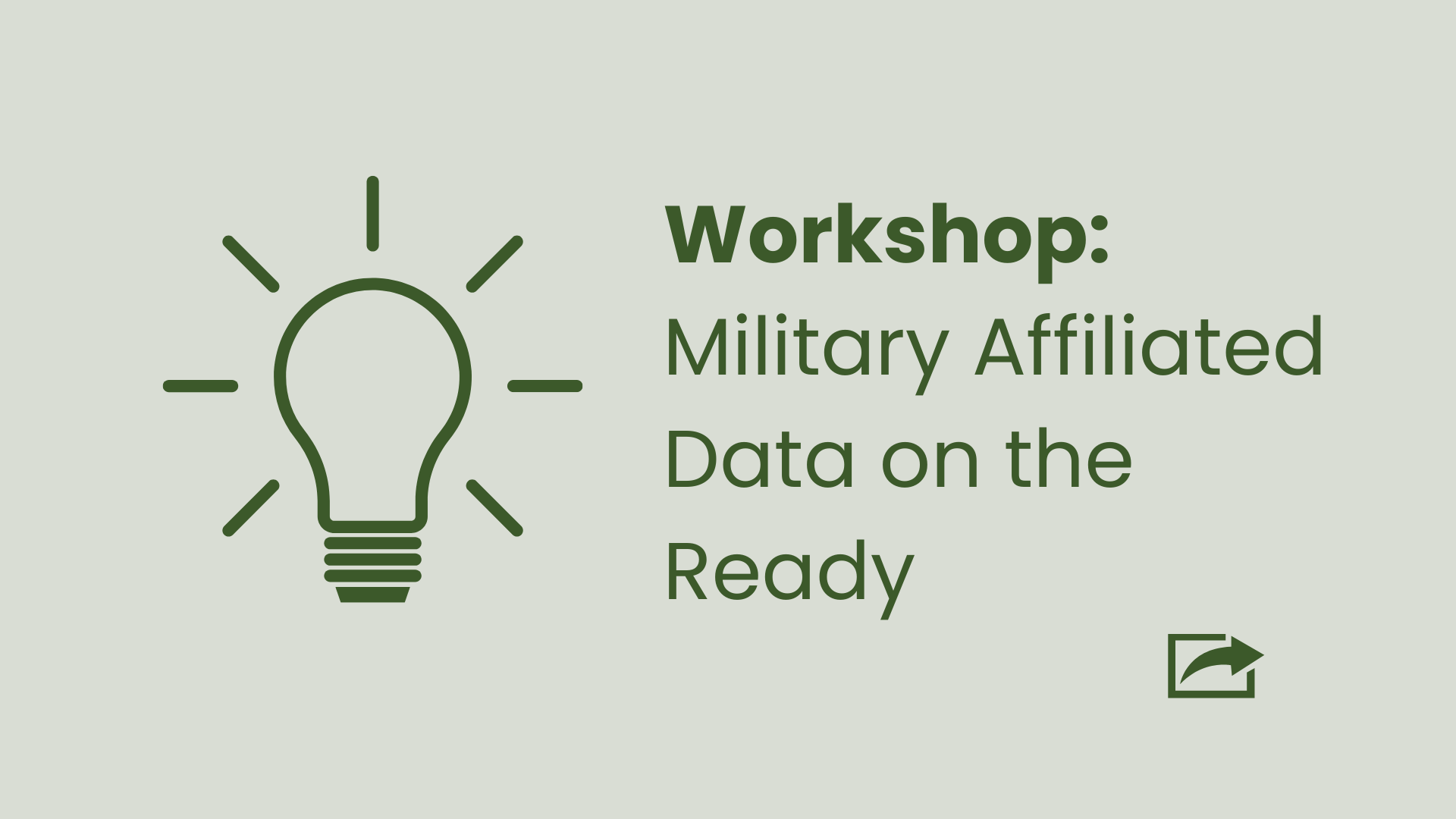 Workshop:
Military Affiliated Data on the Ready